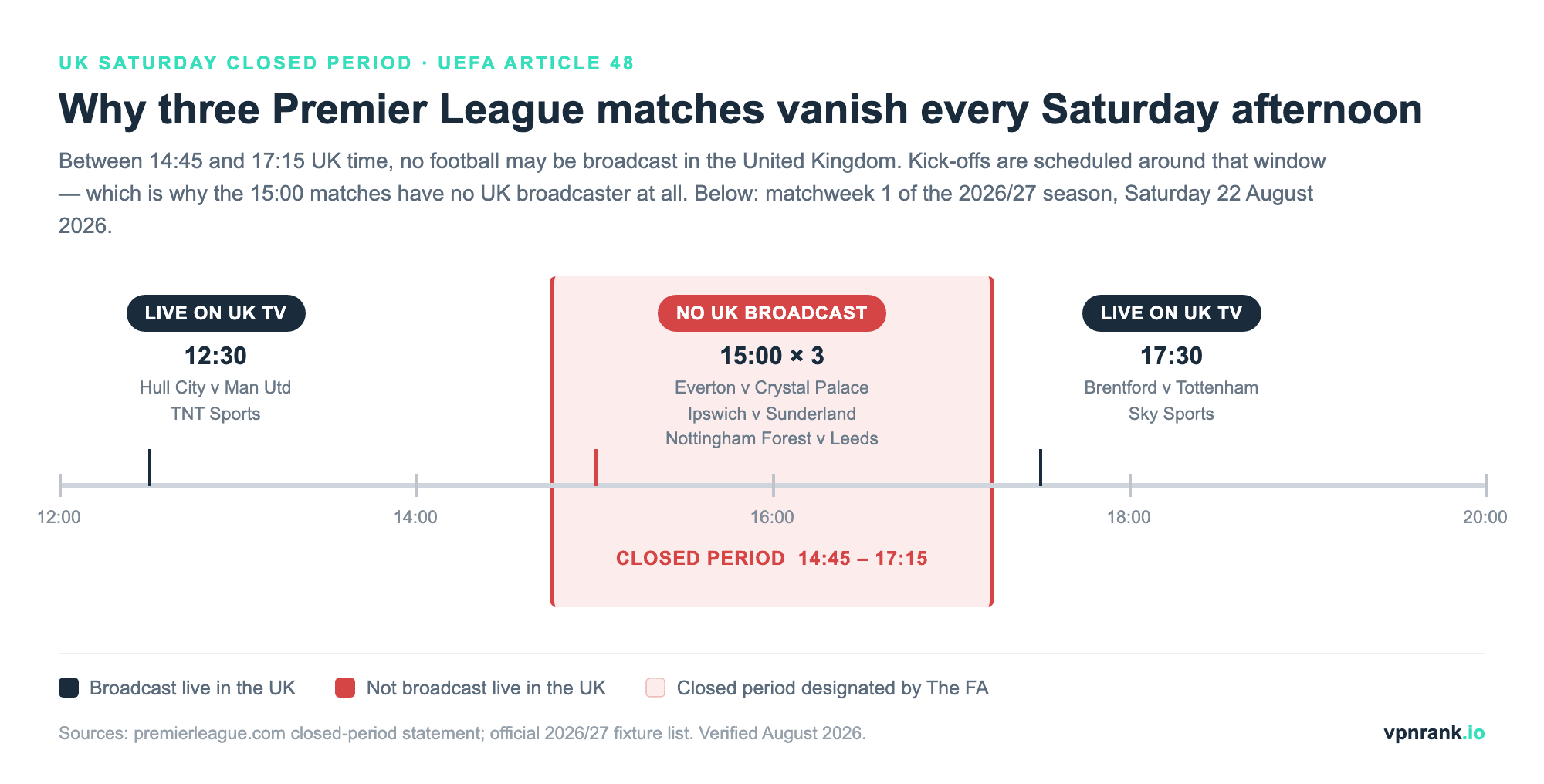 UK SATURDAY CLOSED PERIOD · UEFA ARTICLE 48

Why three Premier League matches vanish every Saturday afternoon

Between 14:45 and 17:15 UK time, no football may be broadcast in the United Kingdom. Kick-offs are scheduled around that window — which is why the 15:00 matches have no UK broadcaster at all. Below: matchweek 1 of the 2026/27 season, Saturday 22 August 2026.

LIVE ON UK TV
12:30
Hull City v Man Utd
TNT Sports

NO UK BROADCAST
15:00 × 3
Everton v Crystal Palace
Ipswich v Sunderland
Nottingham Forest v Leeds

LIVE ON UK TV
17:30
Brentford v Tottenham
Sky Sports

12:00
14:00
16:00
18:00
20:00

CLOSED PERIOD 14:45 – 17:15

Broadcast live in the UK
Not broadcast live in the UK
Closed period designated by The FA

Sources: premierleague.com closed-period statement; official 2026/27 fixture list. Verified August 2026.

vpnrank.io